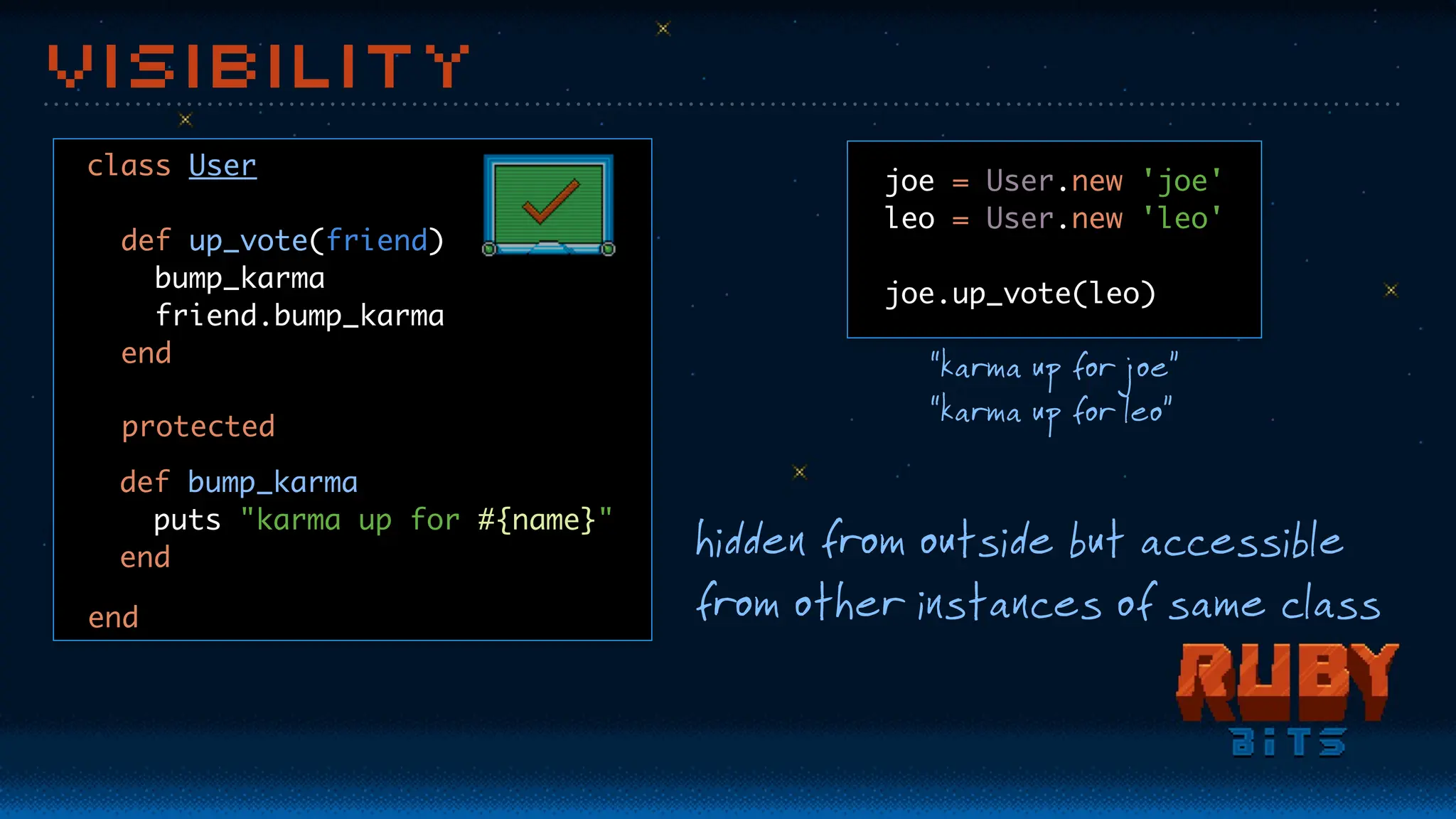 VISIBILITY

class User

  def up_vote(friend)
    bump_karma
    friend.bump_karma
  end

  protected

  def bump_karma
    puts "karma up for #{name}"
  end

end

joe = User.new 'joe'
leo = User.new 'leo'

joe.up_vote(leo)

"karma up for joe"
"karma up for leo"

hidden from outside but accessible from other instances of same class

RUBY BITS